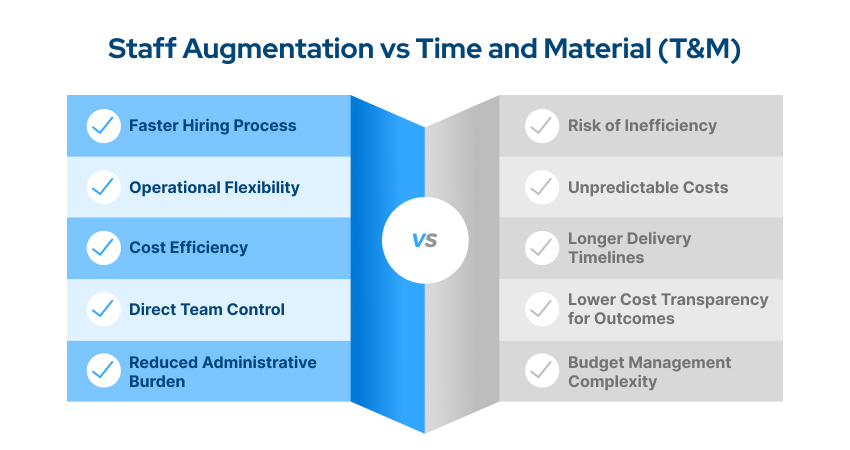 Staff Augmentation vs Time and Material (T&M)

Faster Hiring Process

Operational Flexibility

Cost Efficiency

Direct Team Control

Reduced Administrative Burden

VS

Risk of Inefficiency

Unpredictable Costs

Longer Delivery Timelines

Lower Cost Transparency for Outcomes

Budget Management Complexity